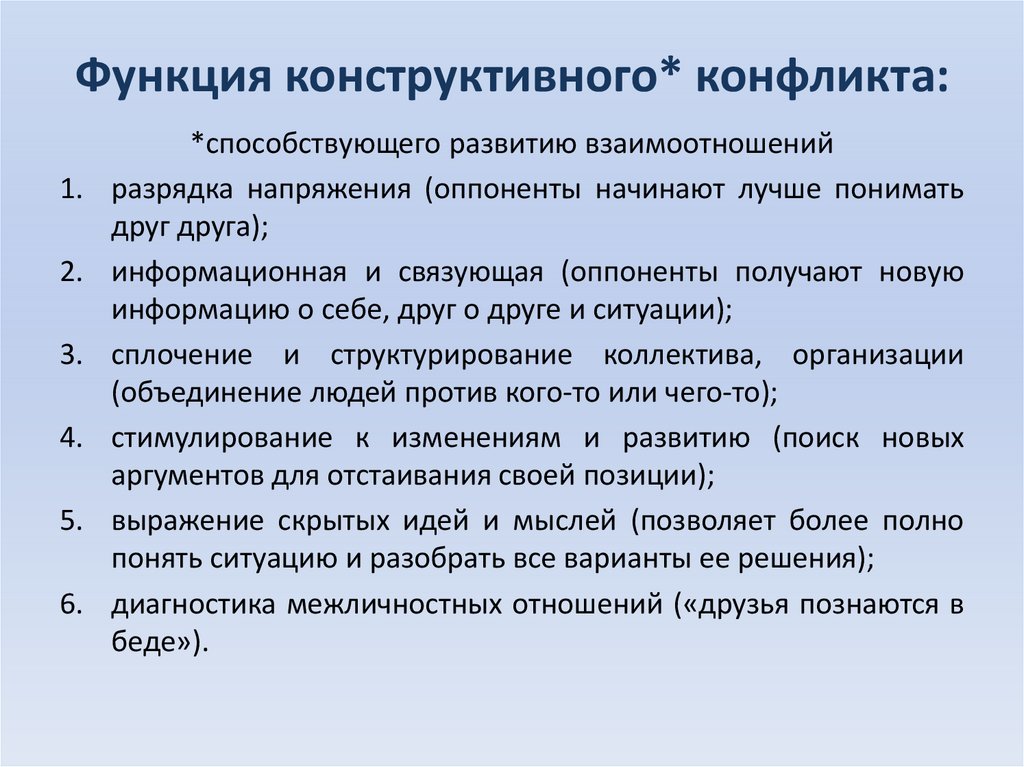 Функция конструктивного* конфликта:

*способствующего развитию взаимоотношений

1. разрядка напряжения (оппоненты начинают лучше понимать друг друга);
2. информационная и связующая (оппоненты получают новую информацию о себе, друг о друге и ситуации);
3. сплочение и структурирование коллектива, организации (объединение людей против кого-то или чего-то);
4. стимулирование к изменениям и развитию (поиск новых аргументов для отстаивания своей позиции);
5. выражение скрытых идей и мыслей (позволяет более полно понять ситуацию и разобрать все варианты ее решения);
6. диагностика межличностных отношений («друзья познаются в беде»).